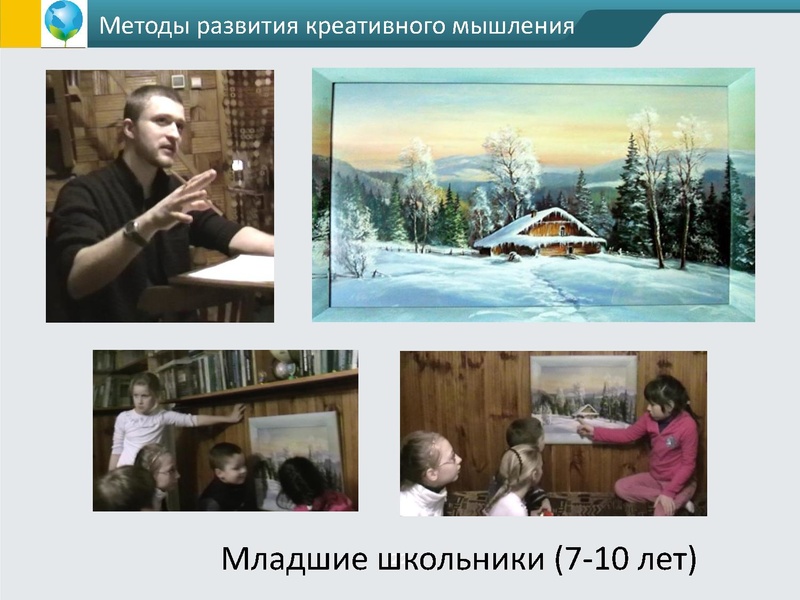 Методы развития креативного мышления

Младшие школьники (7-10 лет)